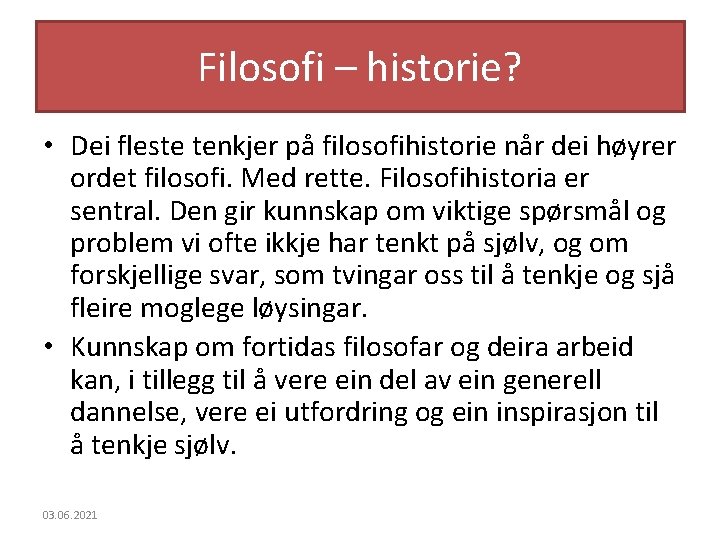 Filosofi – historie?

• Dei fleste tenkjer på filosofihistorie når dei høyrer ordet filosofi. Med rette. Filosofihistoria er sentral. Den gir kunnskap om viktige spørsmål og problem vi ofte ikkje har tenkt på sjølv, og om forskjellige svar, som tvingar oss til å tenkje og sjå fleire moglege løysingar.

• Kunnskap om fortidas filosofar og deira arbeid kan, i tillegg til å vere ein del av ein generell dannelse, vere ei utfordring og ein inspirasjon til å tenkje sjølv.

03.06.2021